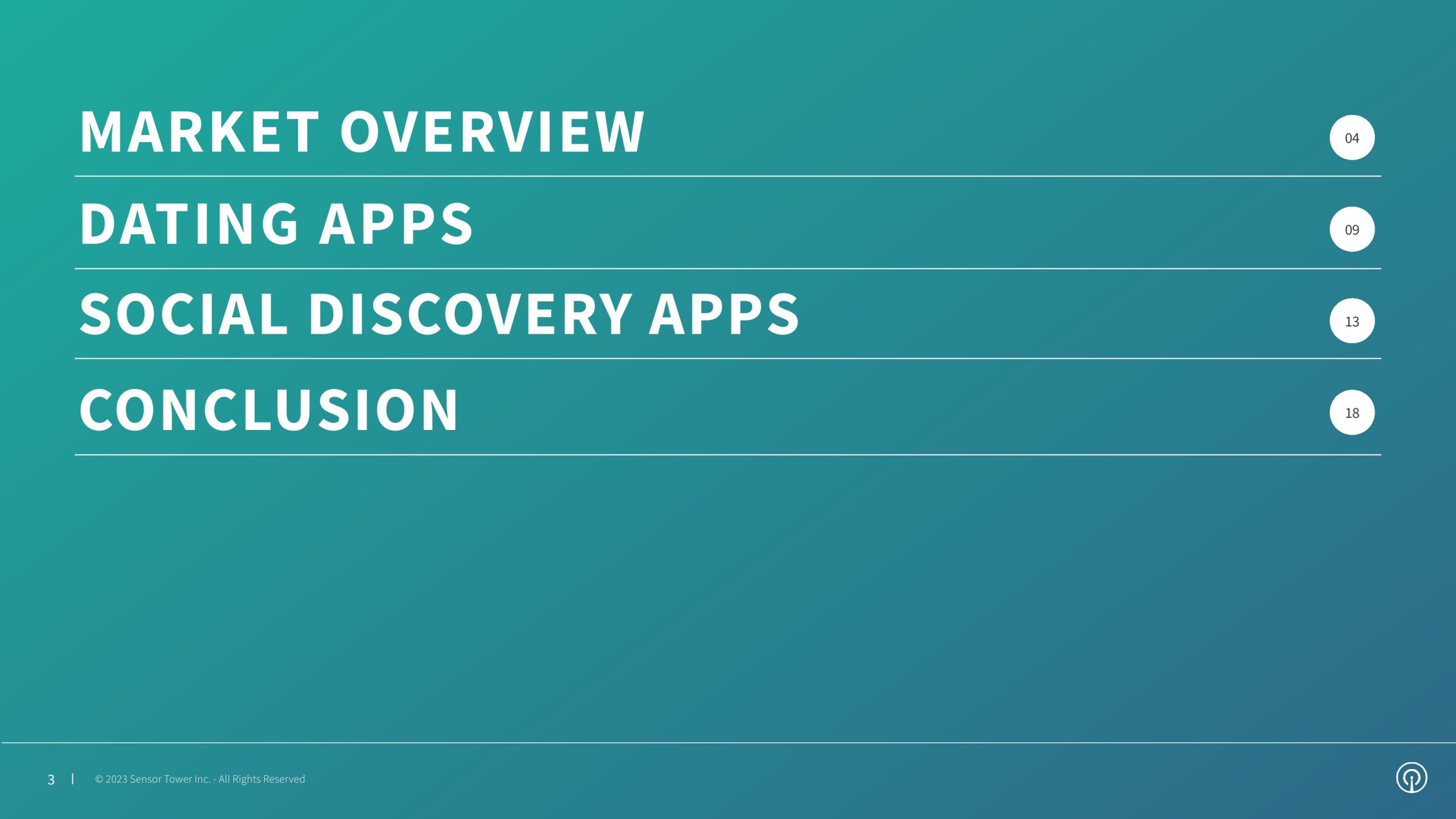 MARKET OVERVIEW 04

DATING APPS 09

SOCIAL DISCOVERY APPS 13

CONCLUSION 18

3 | © 2023 Sensor Tower Inc. - All Rights Reserved